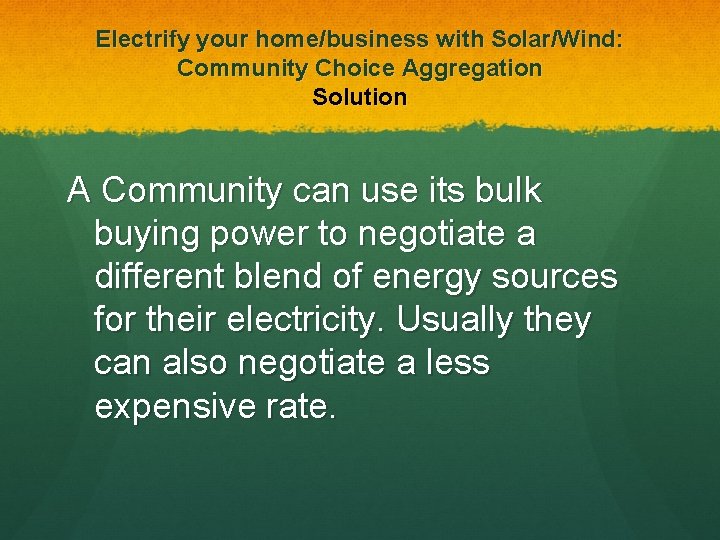 Electrify your home/business with Solar/Wind:
Community Choice Aggregation
Solution

A Community can use its bulk buying power to negotiate a different blend of energy sources for their electricity. Usually they can also negotiate a less expensive rate.